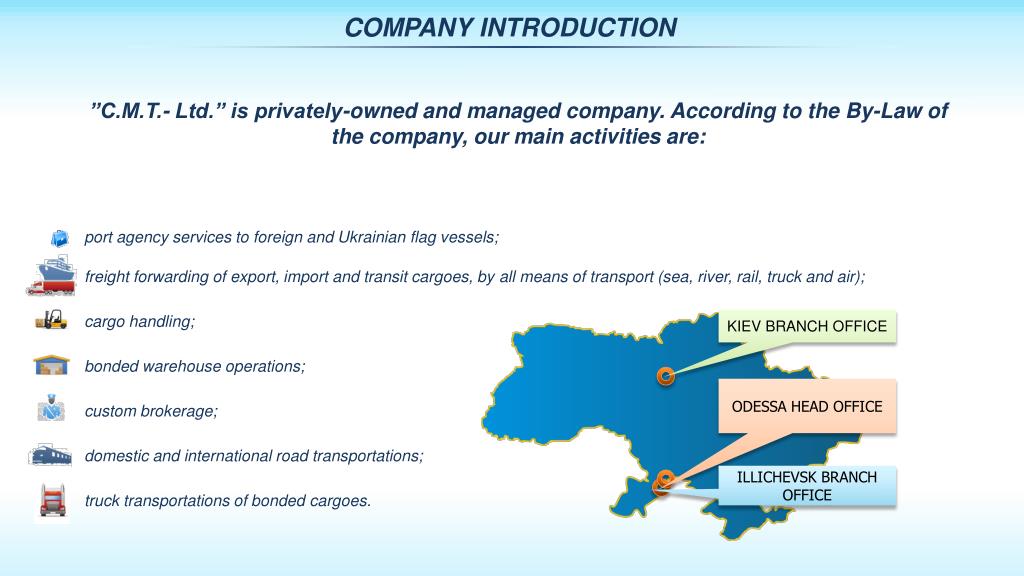 COMPANY INTRODUCTION

”C.M.T.- Ltd.” is privately-owned and managed company. According to the By-Law of the company, our main activities are:

port agency services to foreign and Ukrainian flag vessels;

freight forwarding of export, import and transit cargoes, by all means of transport (sea, river, rail, truck and air);

cargo handling;

bonded warehouse operations;

custom brokerage;

domestic and international road transportations;

truck transportations of bonded cargoes.

KIEV BRANCH OFFICE

ODESSA HEAD OFFICE

ILLICHEVSK BRANCH OFFICE